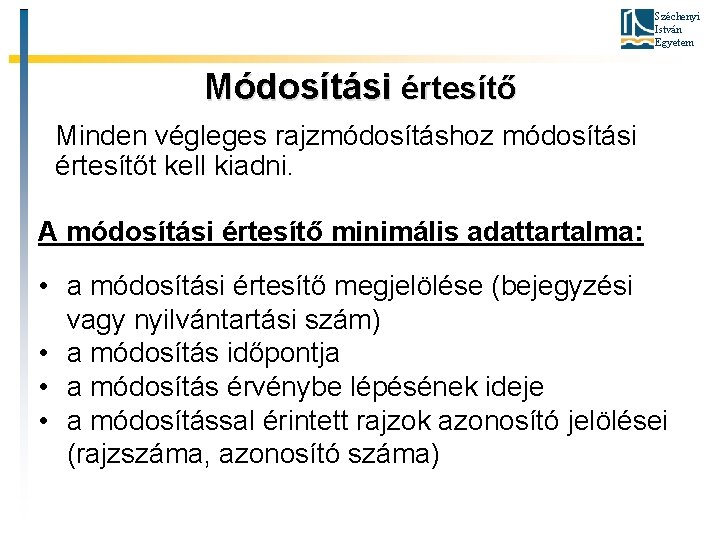 Széchenyi
István
Egyetem

Módosítási értesítő

Minden végleges rajzmódosításhoz módosítási értesítőt kell kiadni.

A módosítási értesítő minimális adattartalma:

• a módosítási értesítő megjelölése (bejegyzési vagy nyilvántartási szám)
• a módosítás időpontja
• a módosítás érvénybe lépésének ideje
• a módosítással érintett rajzok azonosító jelölései (rajzszáma, azonosító száma)